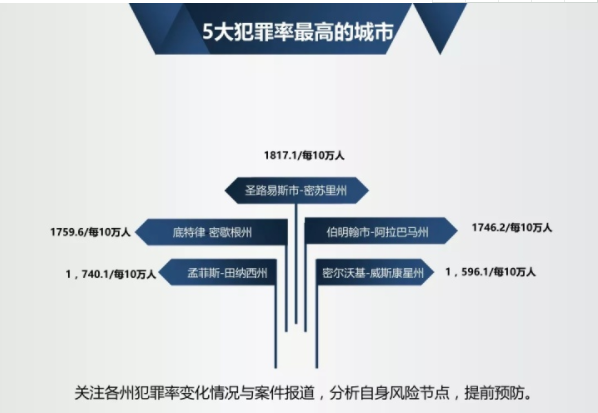 5大犯罪率最高的城市

1817.1/每10万人

圣路易斯市-密苏里州

1759.6/每10万人

底特律 密歇根州

伯明翰市-阿拉巴马州

1746.2/每10万人

1，740.1/每10万人

孟菲斯-田纳西州

密尔沃基-威斯康星州

1，596.1/每10万人

关注各州犯罪率变化情况与案件报道，分析自身风险节点，提前预防。